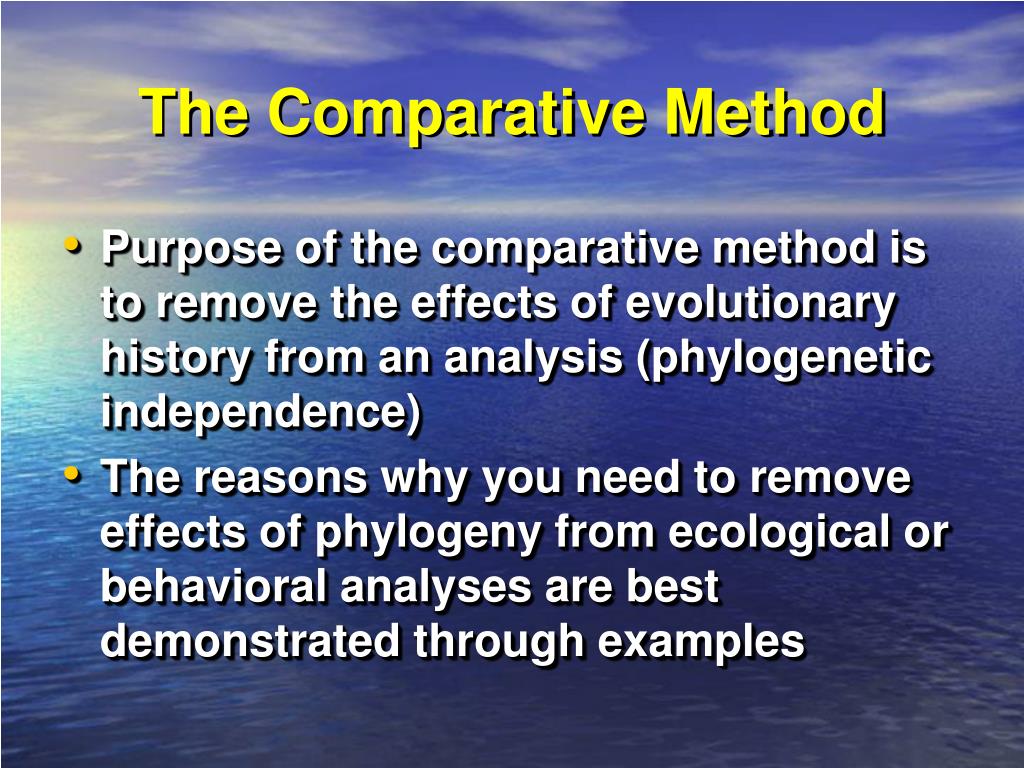 The Comparative Method

• Purpose of the comparative method is to remove the effects of evolutionary history from an analysis (phylogenetic independence)
• The reasons why you need to remove effects of phylogeny from ecological or behavioral analyses are best demonstrated through examples